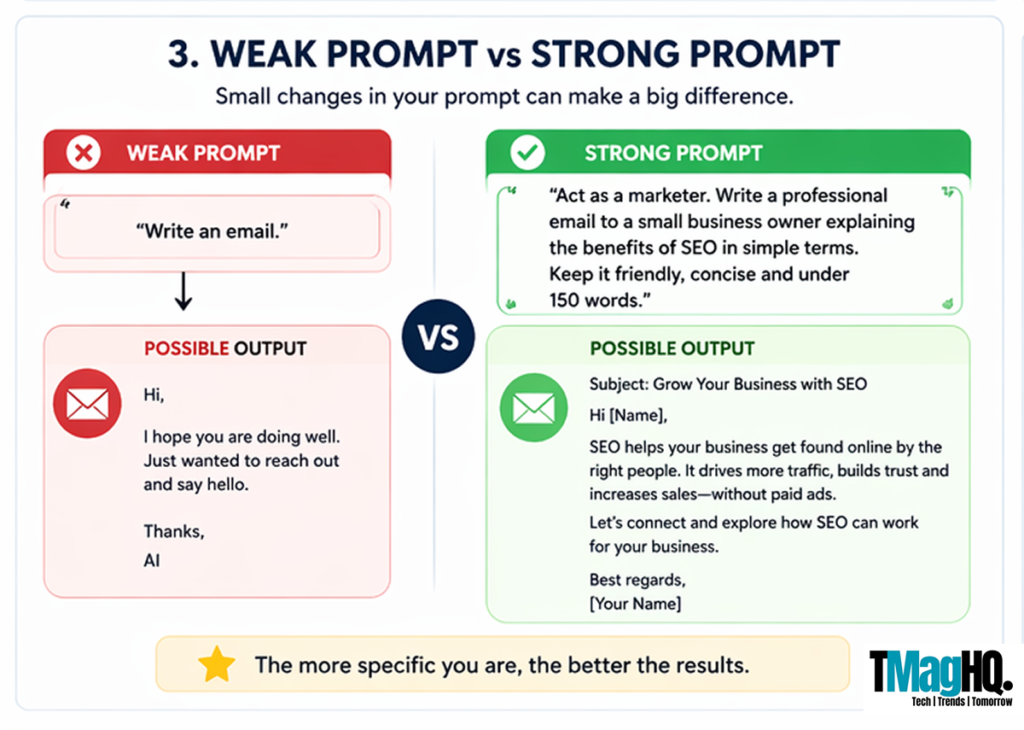 3. WEAK PROMPT vs STRONG PROMPT

Small changes in your prompt can make a big difference.

WEAK PROMPT

"Write an email."

POSSIBLE OUTPUT

Hi,

I hope you are doing well. Just wanted to reach out and say hello.

Thanks,
AI

VS

STRONG PROMPT

"Act as a marketer. Write a professional email to a small business owner explaining the benefits of SEO in simple terms. Keep it friendly, concise and under 150 words."

POSSIBLE OUTPUT

Subject: Grow Your Business with SEO

Hi [Name],

SEO helps your business get found online by the right people. It drives more traffic, builds trust and increases sales—without paid ads.

Let's connect and explore how SEO can work for your business.

Best regards,
[Your Name]

The more specific you are, the better the results.

TMagHQ.
Tech | Trends | Tomorrow